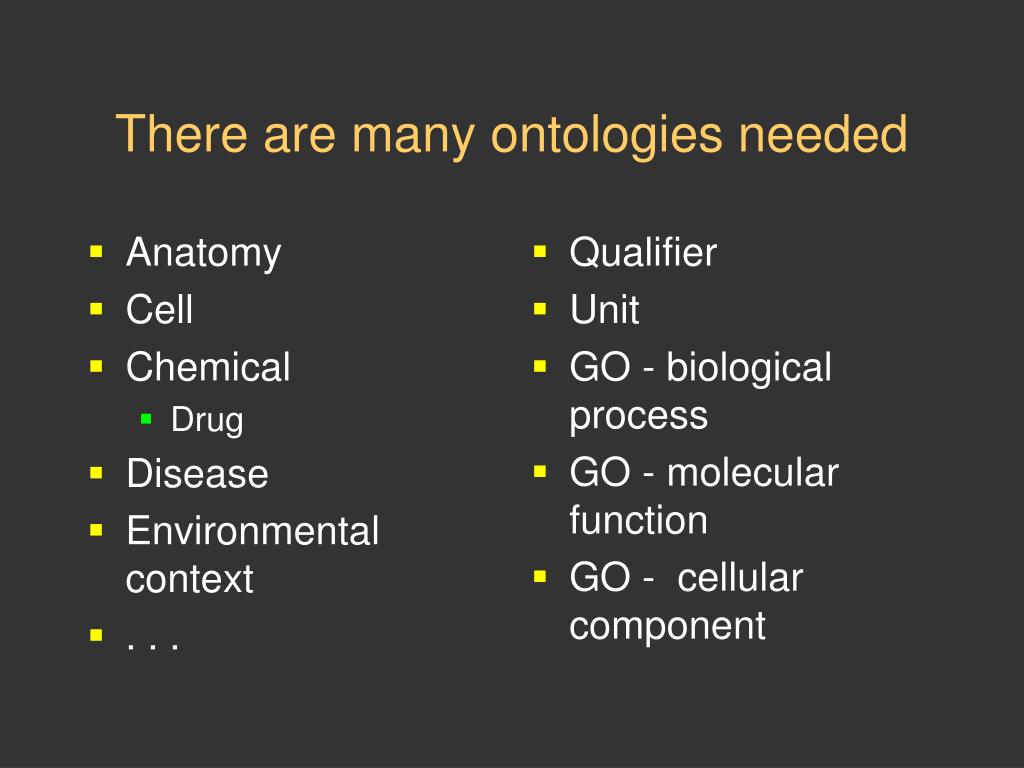 There are many ontologies needed

- Anatomy
- Cell
- Chemical
  - Drug
- Disease
- Environmental context
- . . .

- Qualifier
- Unit
- GO - biological process
- GO - molecular function
- GO -  cellular component